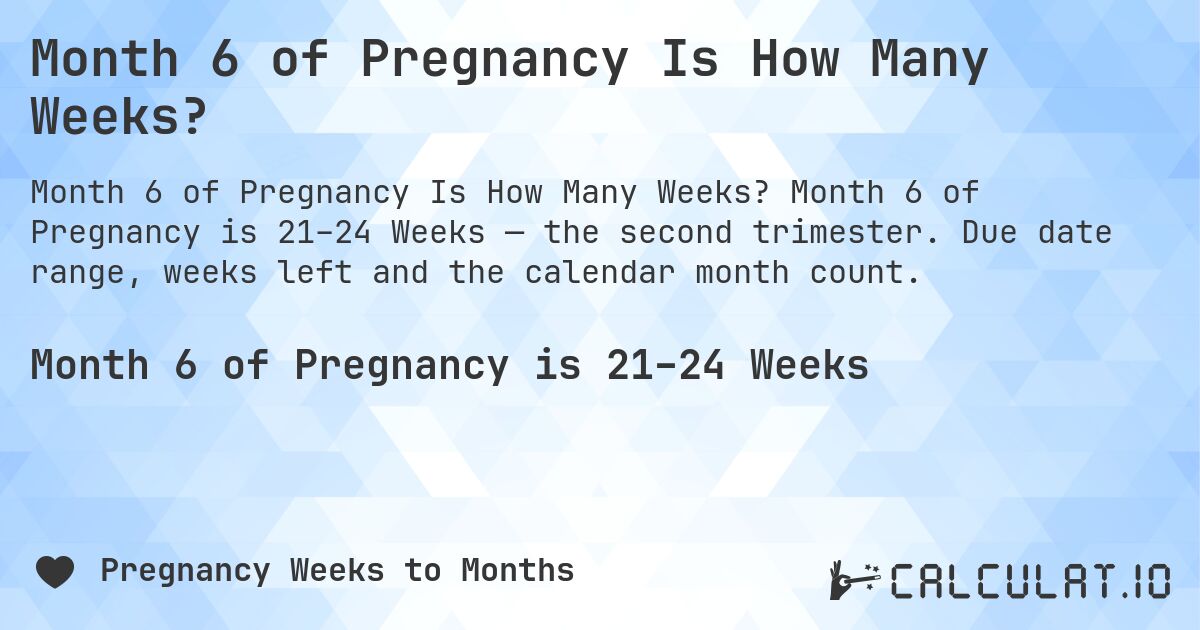 Month 6 of Pregnancy Is How Many Weeks?

Month 6 of Pregnancy Is How Many Weeks? Month 6 of Pregnancy is 21–24 Weeks — the second trimester. Due date range, weeks left and the calendar month count.

Month 6 of Pregnancy is 21–24 Weeks

Pregnancy Weeks to Months

CALCULAT.IO